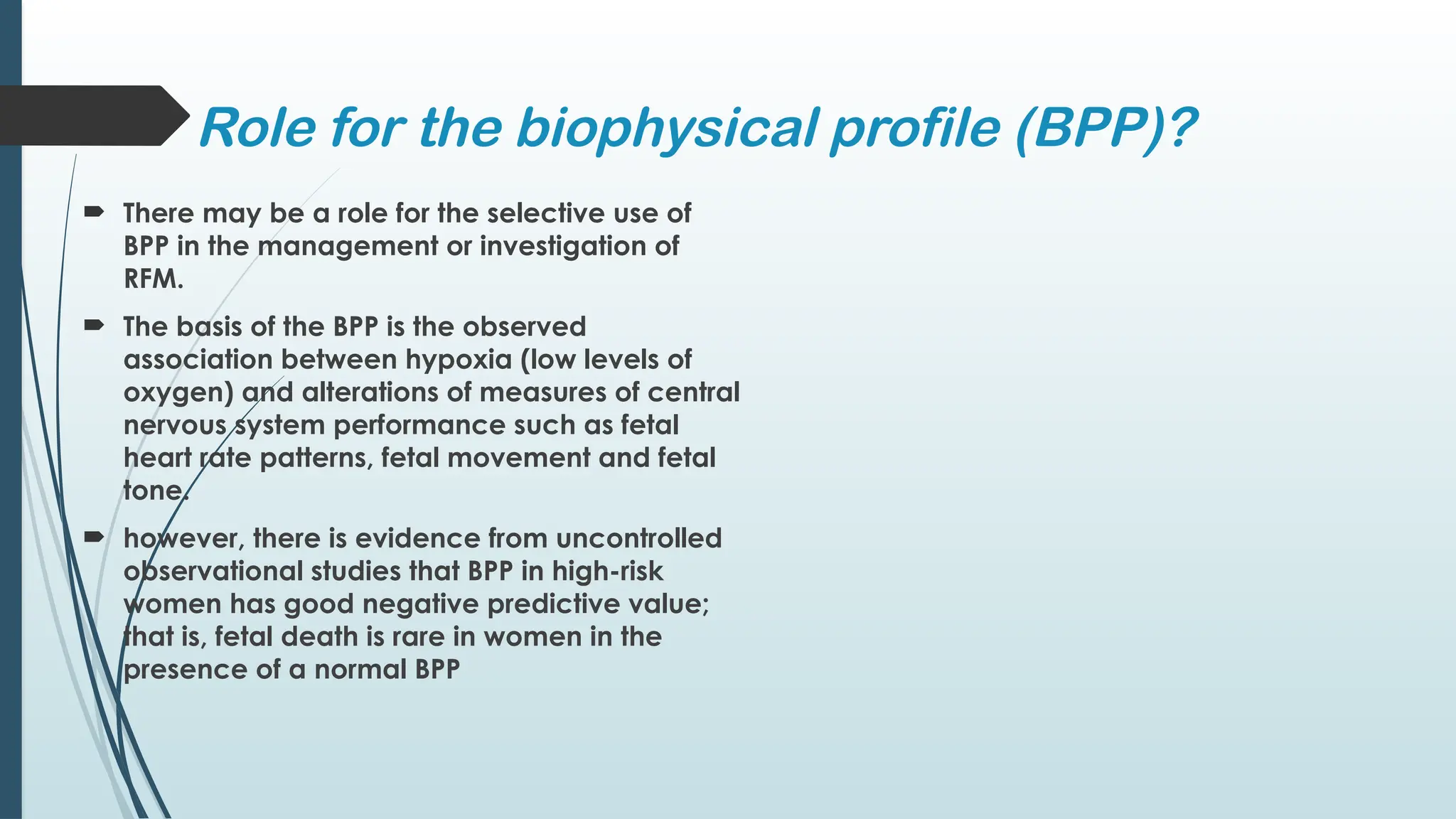 Role for the biophysical profile (BPP)?

There may be a role for the selective use of BPP in the management or investigation of RFM.

The basis of the BPP is the observed association between hypoxia (low levels of oxygen) and alterations of measures of central nervous system performance such as fetal heart rate patterns, fetal movement and fetal tone.

however, there is evidence from uncontrolled observational studies that BPP in high-risk women has good negative predictive value; that is, fetal death is rare in women in the presence of a normal BPP